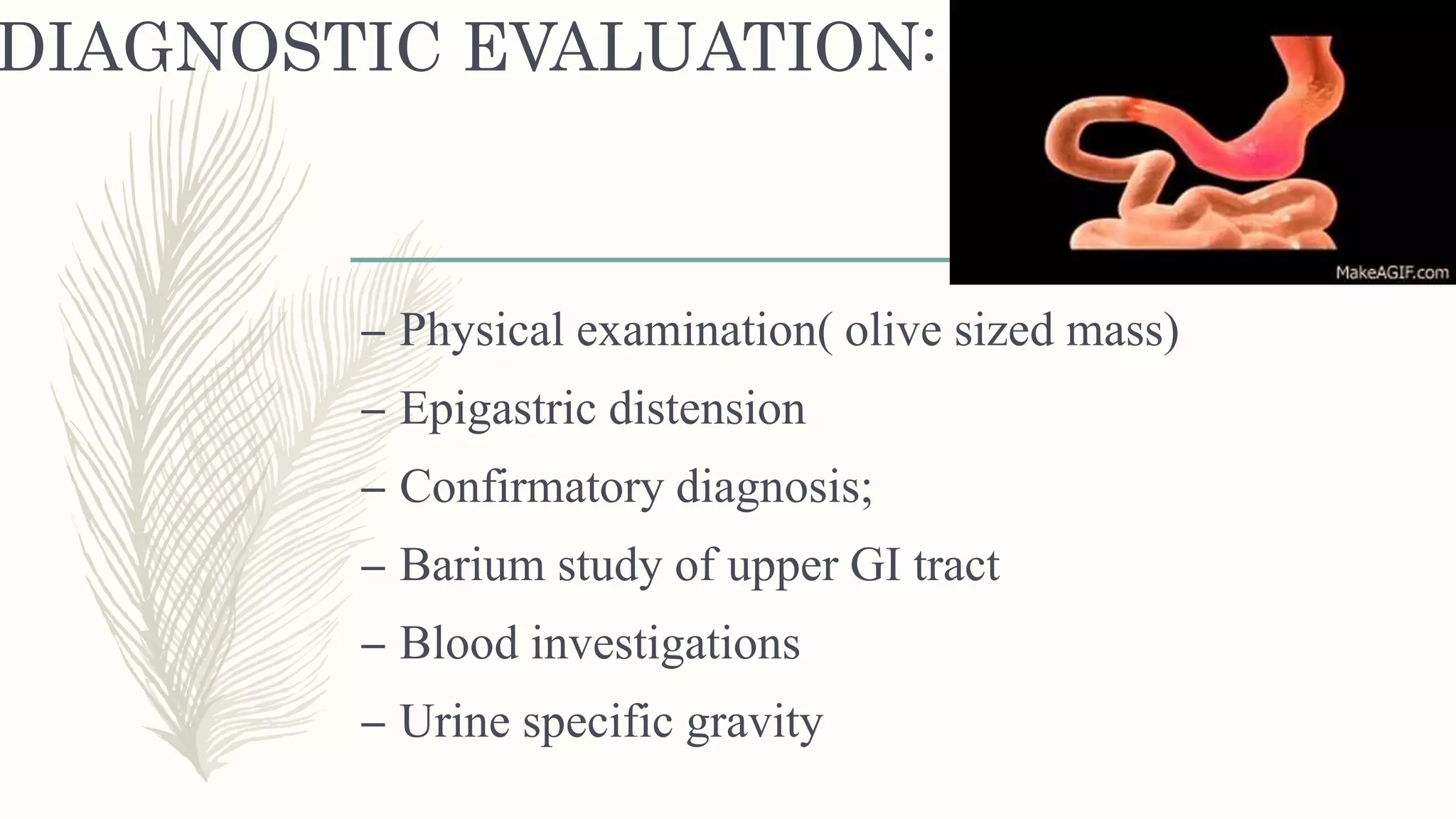 DIAGNOSTIC EVALUATION:

MakeAGIF.com

– Physical examination( olive sized mass)

– Epigastric distension

– Confirmatory diagnosis;

– Barium study of upper GI tract

– Blood investigations

– Urine specific gravity